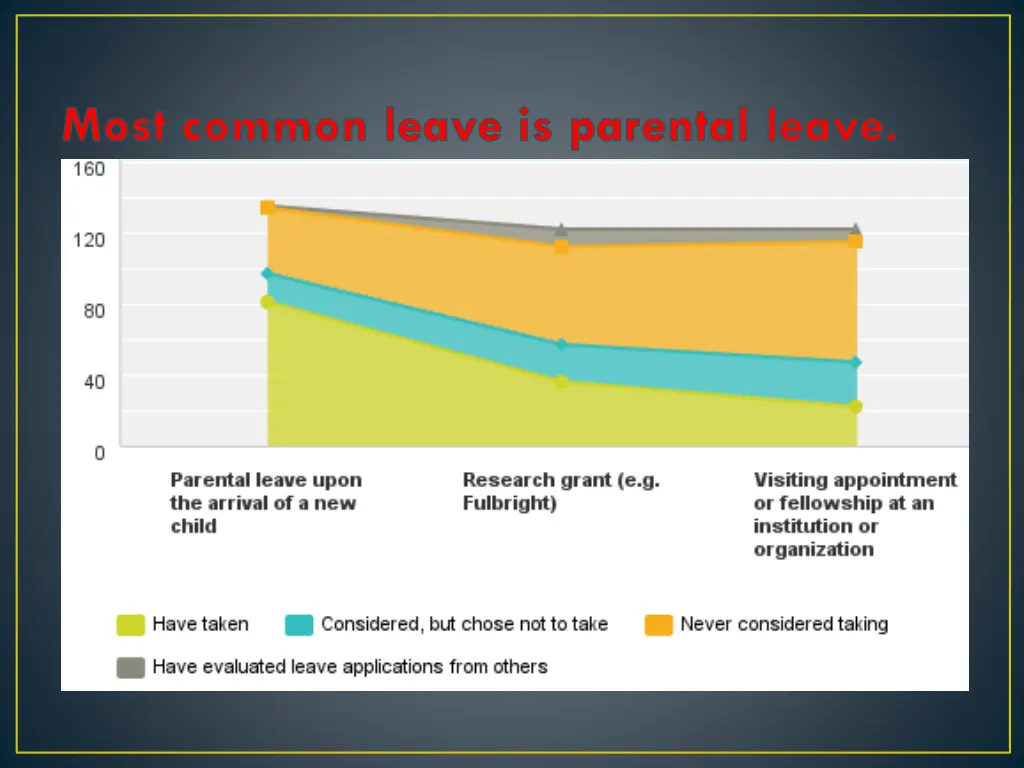 Most common leave is parental leave.

160
120
80
40
0

Parental leave upon the arrival of a new child

Research grant (e.g. Fulbright)

Visiting appointment or fellowship at an institution or organization

Have taken
Considered, but chose not to take
Never considered taking
Have evaluated leave applications from others